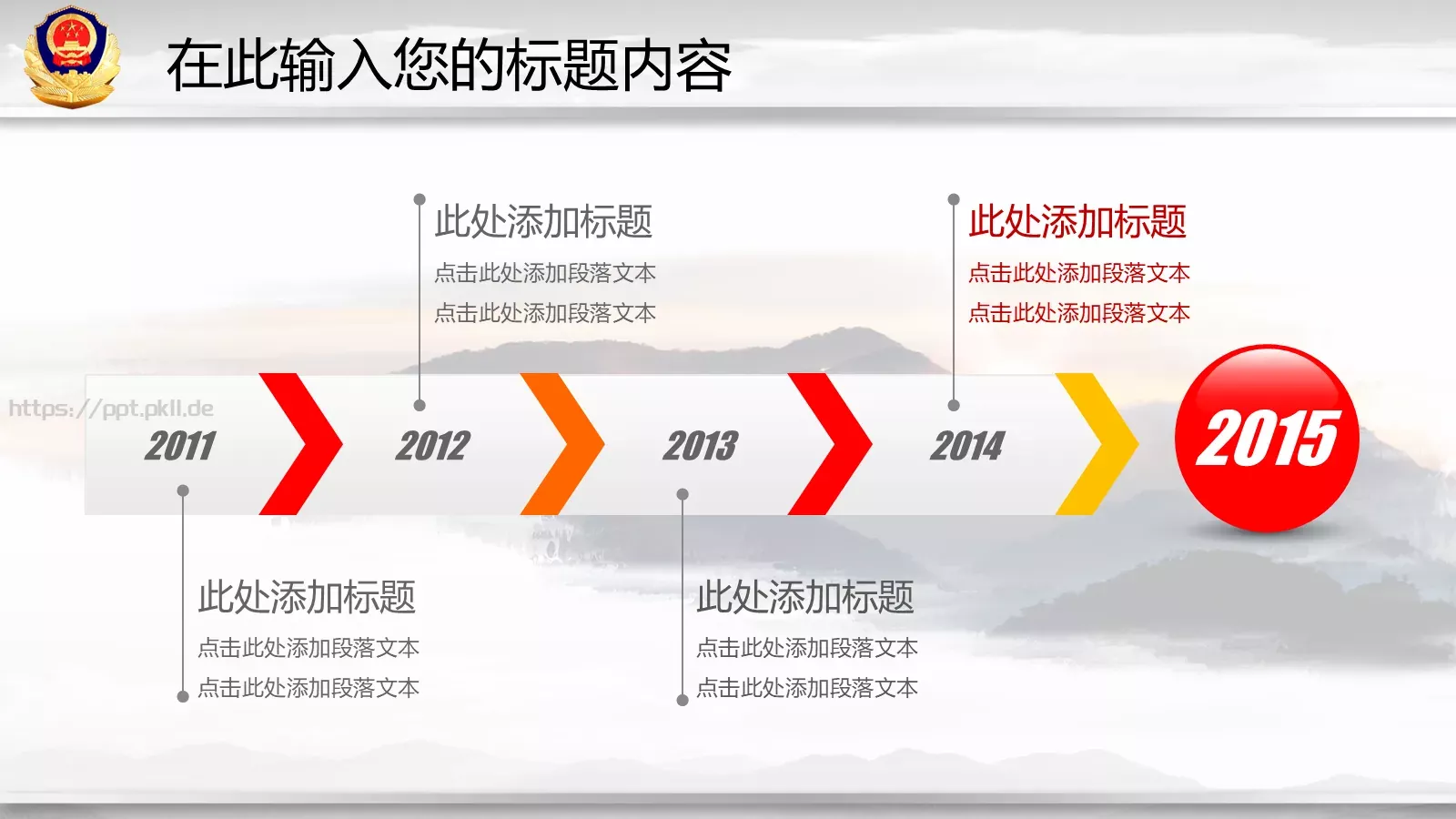 在此输入您的标题内容

此处添加标题
点击此处添加段落文本
点击此处添加段落文本

此处添加标题
点击此处添加段落文本
点击此处添加段落文本

https://ppt.pkll.de

2011

2012

2013

2014

2015

此处添加标题
点击此处添加段落文本
点击此处添加段落文本

此处添加标题
点击此处添加段落文本
点击此处添加段落文本